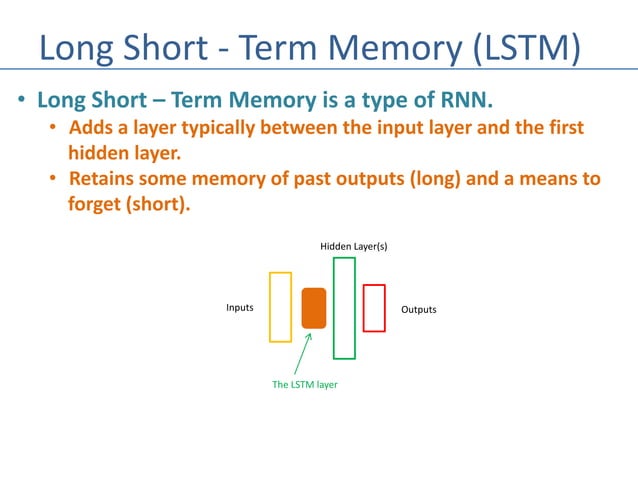 Long Short - Term Memory (LSTM)

• Long Short – Term Memory is a type of RNN.
• Adds a layer typically between the input layer and the first hidden layer.
• Retains some memory of past outputs (long) and a means to forget (short).

Hidden Layer(s)

Inputs

Outputs

The LSTM layer